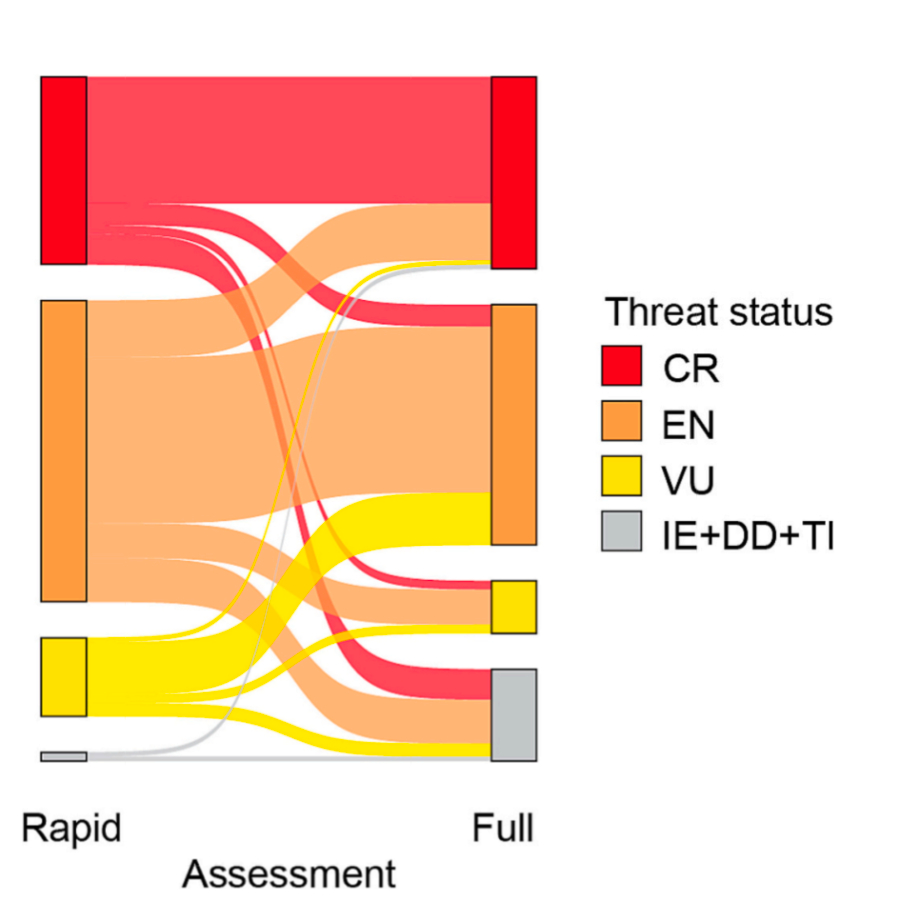 Threat status
CR
EN
VU
IE+DD+TI

Rapid
Full
Assessment